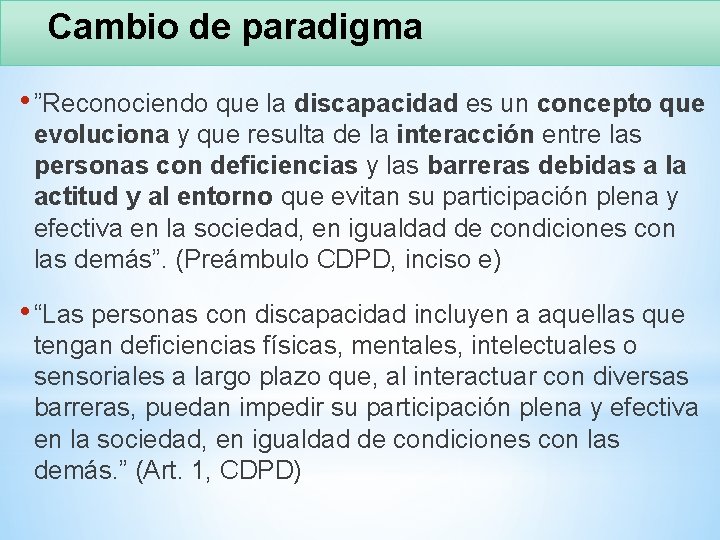 Cambio de paradigma

• ”Reconociendo que la discapacidad es un concepto que evoluciona y que resulta de la interacción entre las personas con deficiencias y las barreras debidas a la actitud y al entorno que evitan su participación plena y efectiva en la sociedad, en igualdad de condiciones con las demás”. (Preámbulo CDPD, inciso e)

• “Las personas con discapacidad incluyen a aquellas que tengan deficiencias físicas, mentales, intelectuales o sensoriales a largo plazo que, al interactuar con diversas barreras, puedan impedir su participación plena y efectiva en la sociedad, en igualdad de condiciones con las demás.” (Art. 1, CDPD)